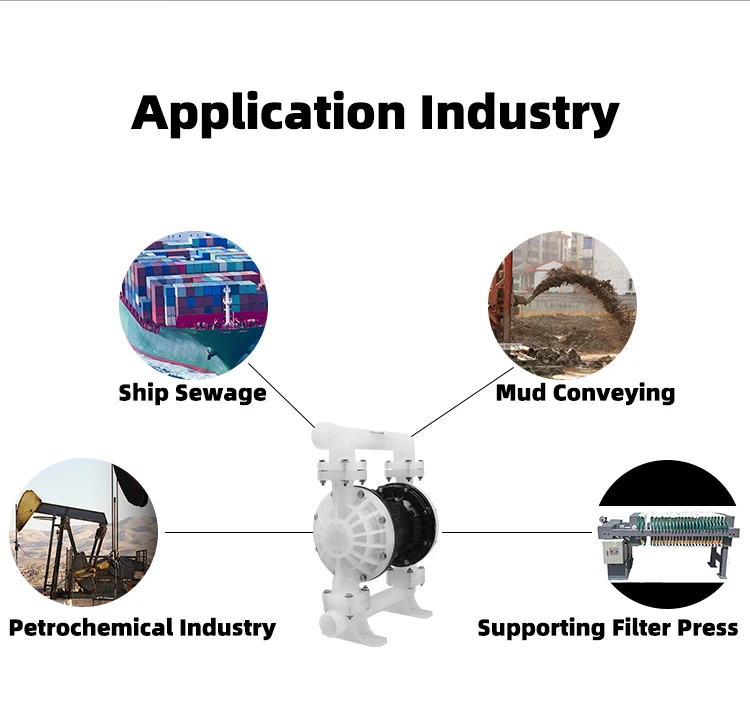 Application Industry

Ship Sewage

Mud Conveying

Petrochemical Industry

Supporting Filter Press